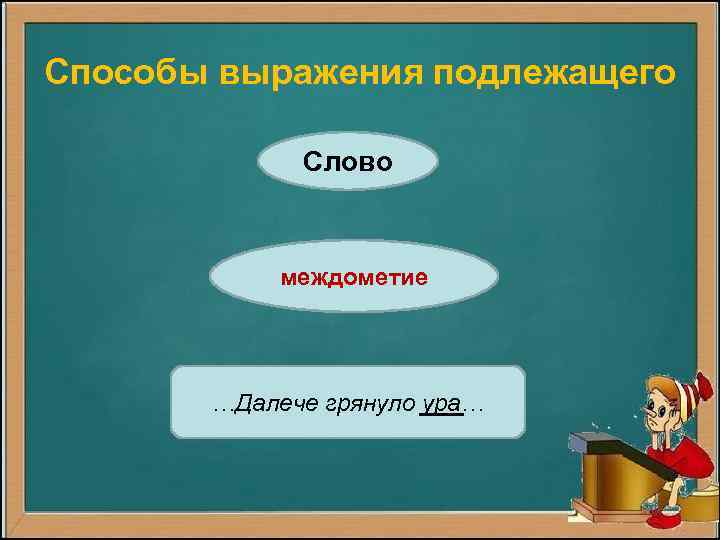 Способы выражения подлежащего

Слово

междометие

…Далече грянуло ура…